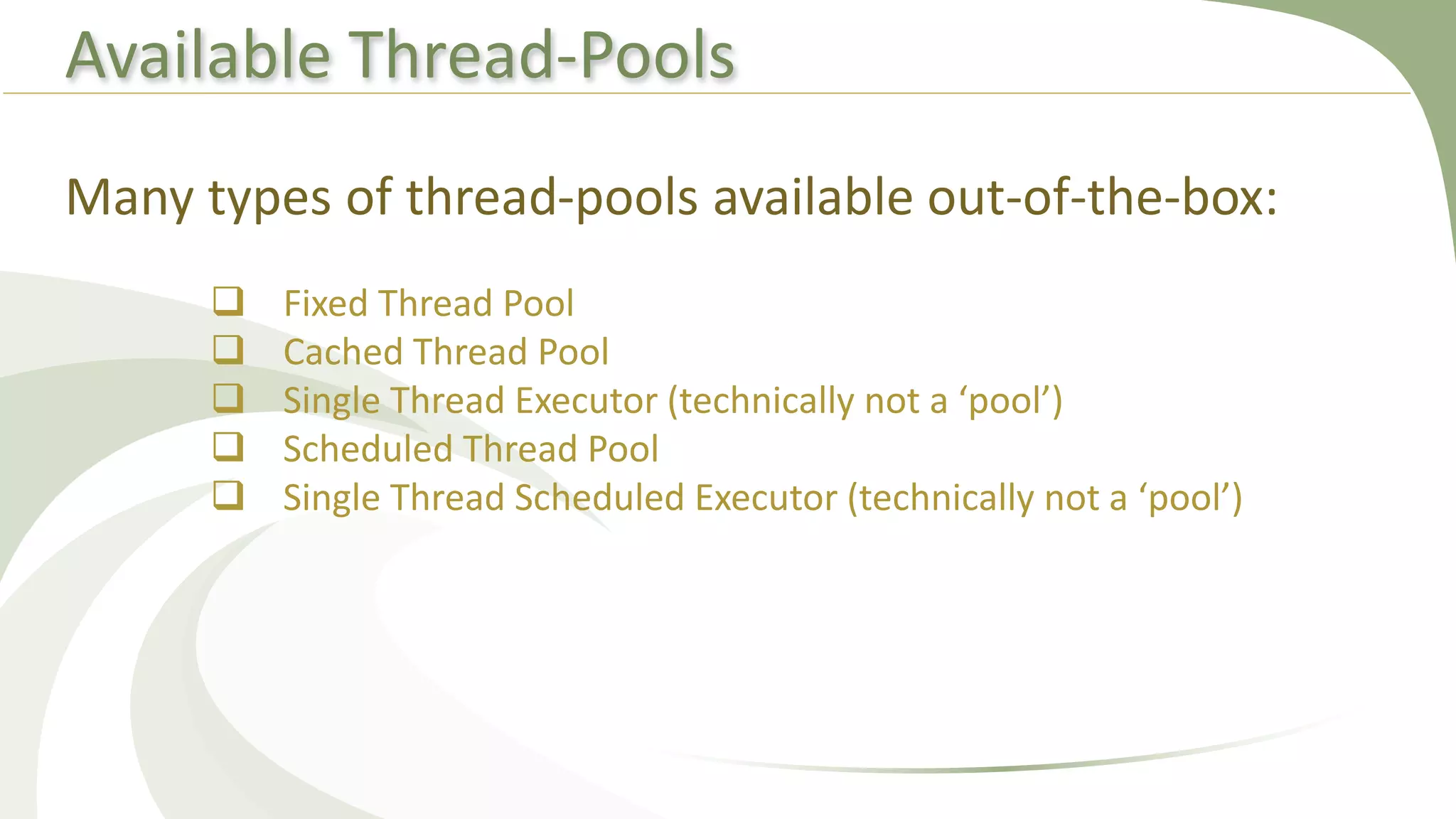 Available Thread-Pools

Many types of thread-pools available out-of-the-box:

❑ Fixed Thread Pool
❑ Cached Thread Pool
❑ Single Thread Executor (technically not a ‘pool’)
❑ Scheduled Thread Pool
❑ Single Thread Scheduled Executor (technically not a ‘pool’)